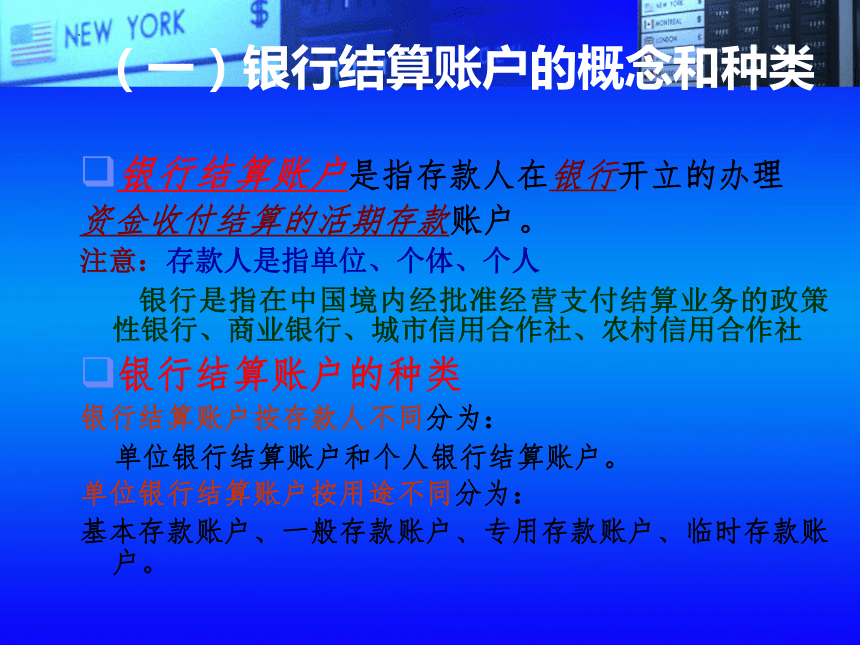 NEW YORK $

NEW YORK
MONTREAL
LONDON

（一）银行结算账户的概念和种类

❑银行结算账户是指存款人在银行开立的办理资金收付结算的活期存款账户。

注意：存款人是指单位、个体、个人

银行是指在中国境内经批准经营支付结算业务的政策性银行、商业银行、城市信用合作社、农村信用合作社

❑银行结算账户的种类

银行结算账户按存款人不同分为：

单位银行结算账户和个人银行结算账户。

单位银行结算账户按用途不同分为：

基本存款账户、一般存款账户、专用存款账户、临时存款账户。